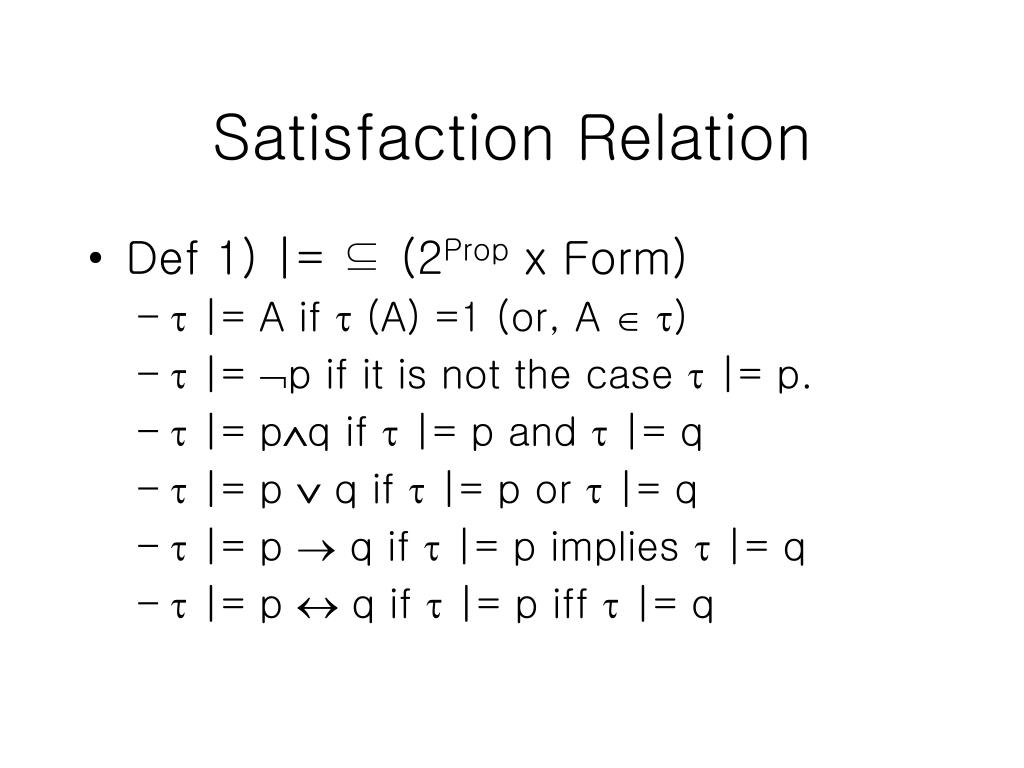 Satisfaction Relation

• Def 1) |= $\subseteq$ ($2^{Prop}$ x Form)
– $\tau$ |= A if $\tau$ (A) =1 (or, A $\in$ $\tau$)
– $\tau$ |= $\neg$p if it is not the case $\tau$ |= p.
– $\tau$ |= p$\wedge$q if $\tau$ |= p and $\tau$ |= q
– $\tau$ |= p $\vee$ q if $\tau$ |= p or $\tau$ |= q
– $\tau$ |= p $\rightarrow$ q if $\tau$ |= p implies $\tau$ |= q
– $\tau$ |= p $\leftrightarrow$ q if $\tau$ |= p iff $\tau$ |= q